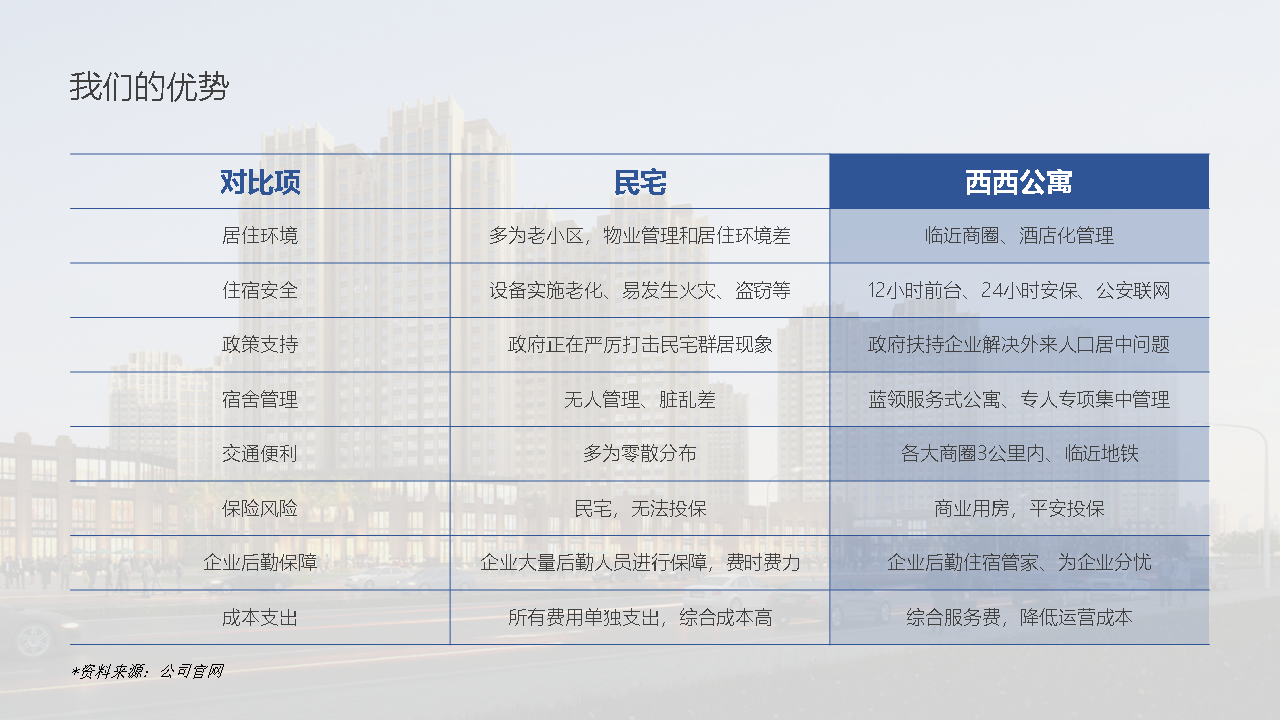 我们的优势

| 对比项 | 民宅 | 西西公寓 |
|---|---|---|
| 居住环境 | 多为老小区，物业管理和居住环境差 | 临近商圈、酒店化管理 |
| 住宿安全 | 设备实施老化、易发生火灾、盗窃等 | 12小时前台、24小时安保、公安联网 |
| 政策支持 | 政府正在严厉打击民宅群居现象 | 政府扶持企业解决外来人口居中问题 |
| 宿舍管理 | 无人管理、脏乱差 | 蓝领服务式公寓、专人专项集中管理 |
| 交通便利 | 多为零散分布 | 各大商圈3公里内、临近地铁 |
| 保险风险 | 民宅，无法投保 | 商业用房，平安投保 |
| 企业后勤保障 | 企业大量后勤人员进行保障，费时费力 | 企业后勤住宿管家、为企业分忧 |
| 成本支出 | 所有费用单独支出，综合成本高 | 综合服务费，降低运营成本 |

*资料来源：公司官网